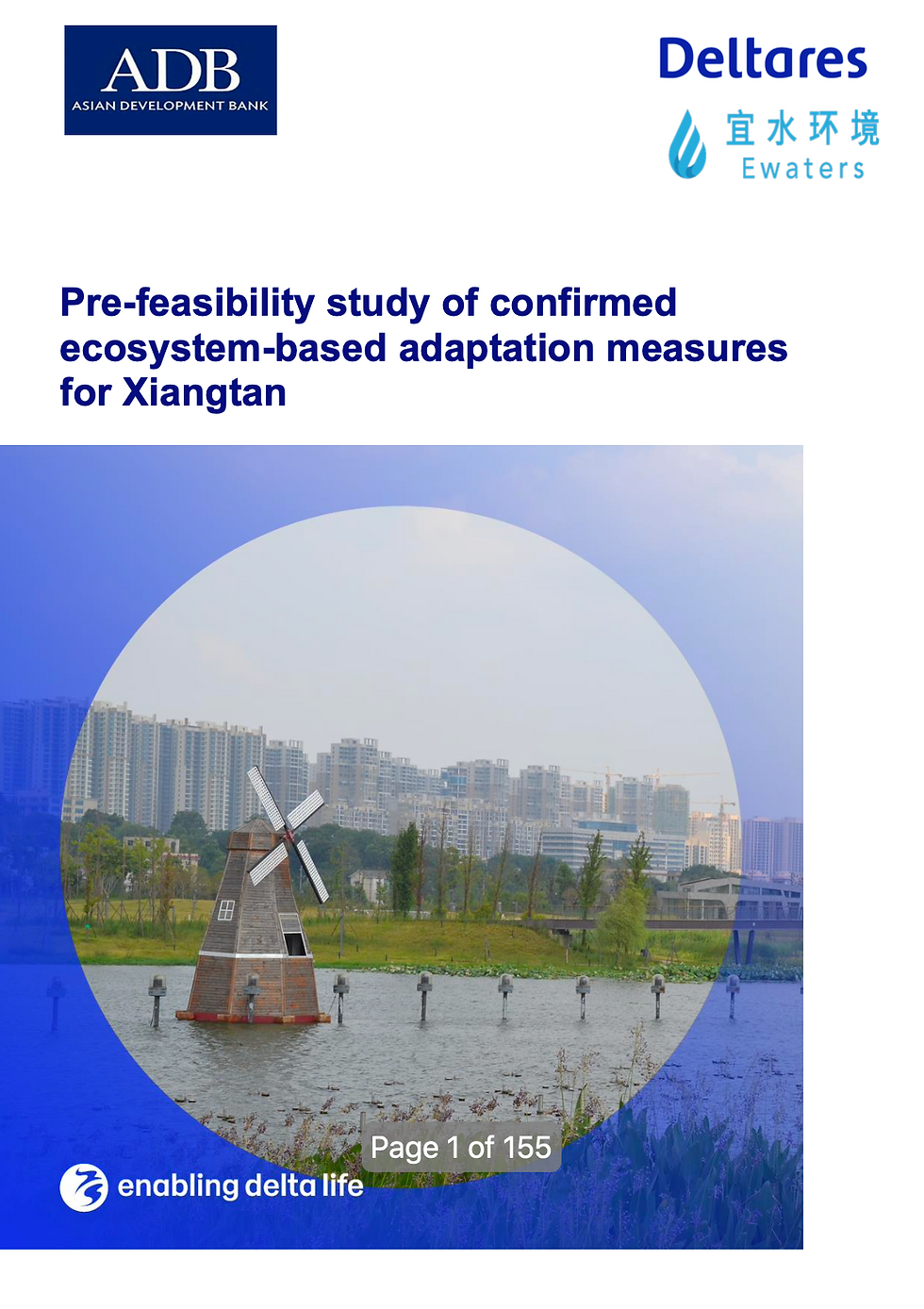 ADB
ASIAN DEVELOPMENT BANK

Deltares

宜水环境
Ewaters

Pre-feasibility study of confirmed ecosystem-based adaptation measures for Xiangtan

Page 1 of 155

enabling delta life